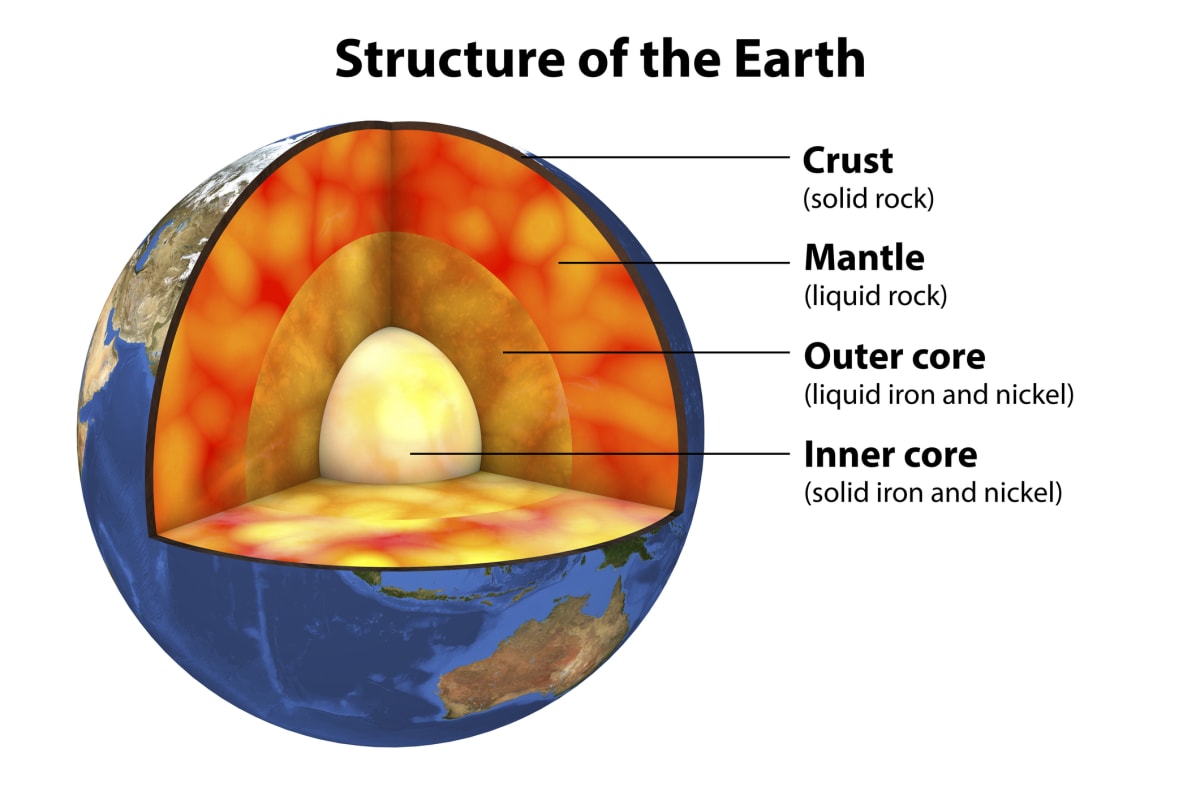 Structure of the Earth

Crust
(solid rock)

Mantle
(liquid rock)

Outer core
(liquid iron and nickel)

Inner core
(solid iron and nickel)